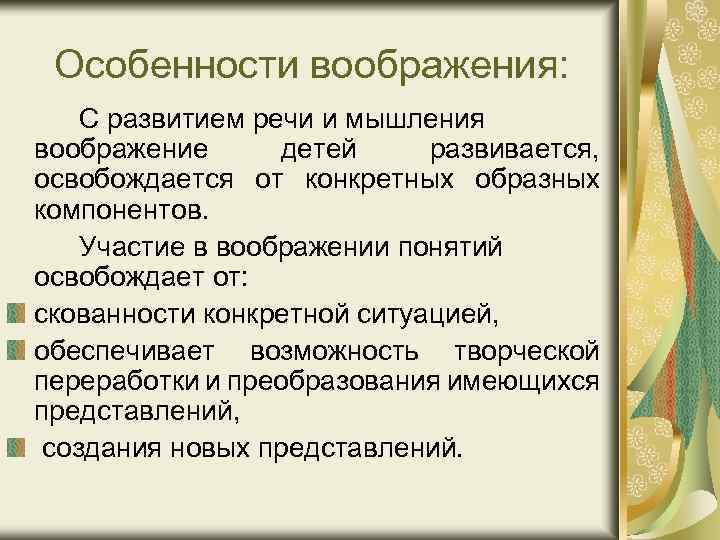 Особенности воображения:

С развитием речи и мышления воображение детей развивается, освобождается от конкретных образных компонентов.

Участие в воображении понятий освобождает от:

скованности конкретной ситуацией,

обеспечивает возможность творческой переработки и преобразования имеющихся представлений,

создания новых представлений.